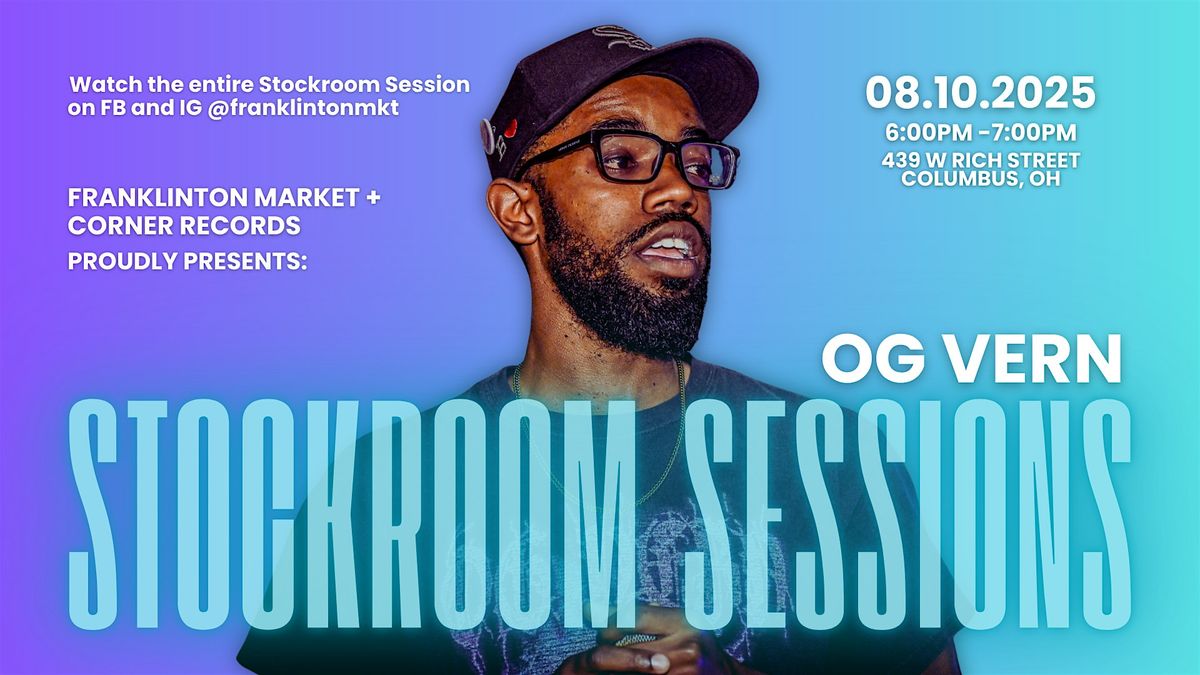 Watch the entire Stockroom Session on FB and IG @franklintonmkt

FRANKLINTON MARKET + CORNER RECORDS
PROUDLY PRESENTS:

08.10.2025
6:00PM -7:00PM
439 W RICH STREET
COLUMBUS, OH

OG VERN

STOCKROOM SESSIONS